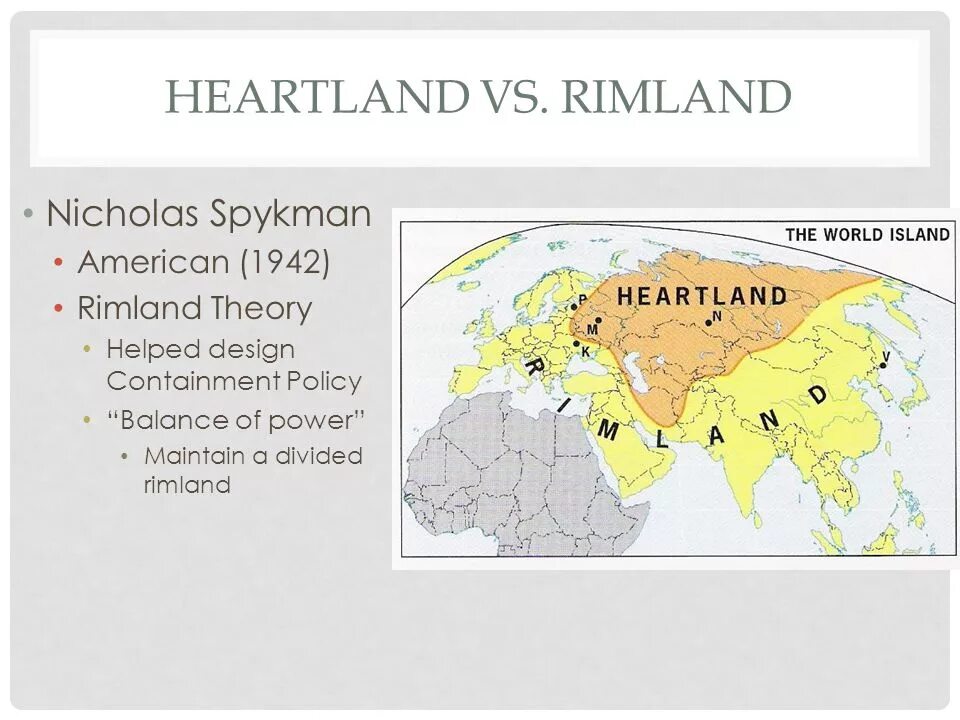 HEARTLAND VS. RIMLAND

• Nicholas Spykman
  • American (1942)
  • Rimland Theory
    • Helped design Containment Policy
    • "Balance of power"
      • Maintain a divided rimland

THE WORLD ISLAND

HEARTLAND

P
M
K
N
V

RIMLAND